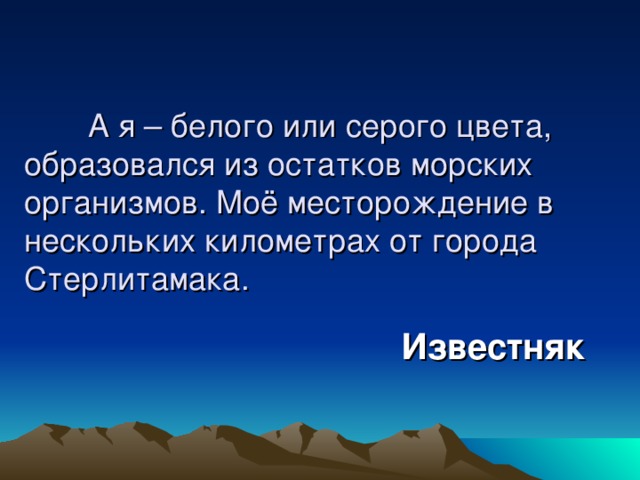 А я – белого или серого цвета, образовался из остатков морских организмов. Моё месторождение в нескольких километрах от города Стерлитамака.

Известняк